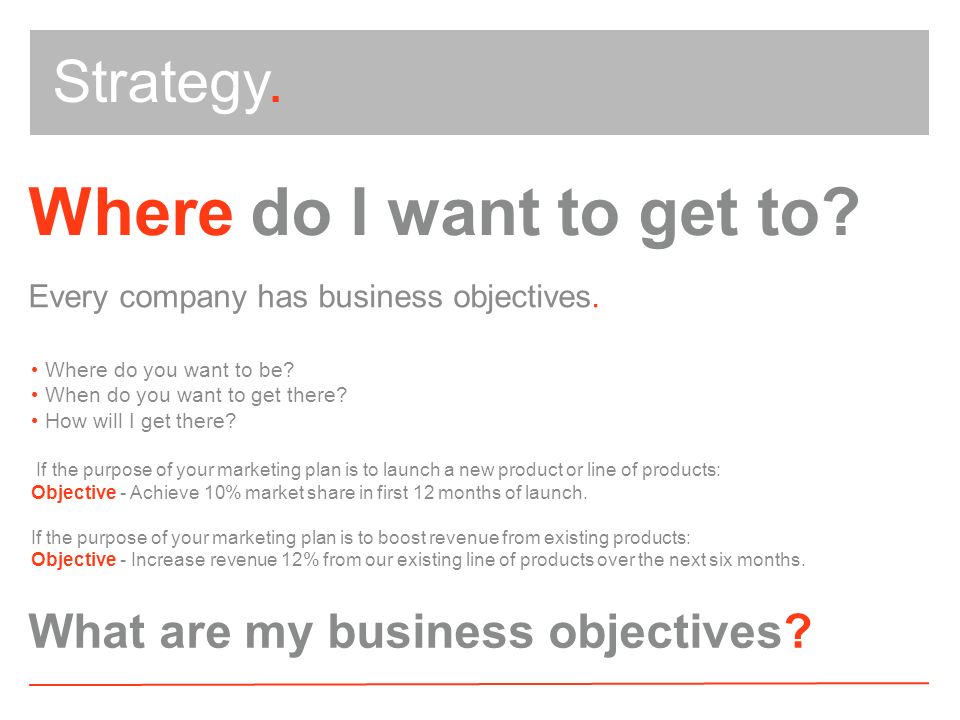 Strategy.

Where do I want to get to?

Every company has business objectives.

• Where do you want to be?
• When do you want to get there?
• How will I get there?

If the purpose of your marketing plan is to launch a new product or line of products:
Objective - Achieve 10% market share in first 12 months of launch.

If the purpose of your marketing plan is to boost revenue from existing products:
Objective - Increase revenue 12% from our existing line of products over the next six months.

What are my business objectives?